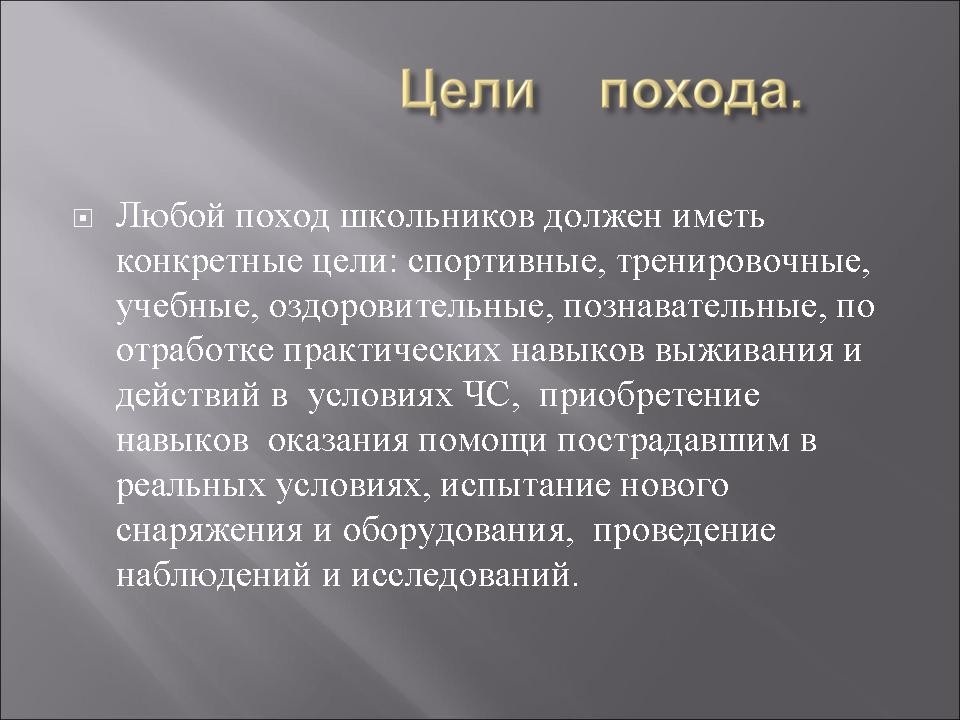 Цели похода.

Любой поход школьников должен иметь конкретные цели: спортивные, тренировочные, учебные, оздоровительные, познавательные, по отработке практических навыков выживания и действий в условиях ЧС, приобретение навыков оказания помощи пострадавшим в реальных условиях, испытание нового снаряжения и оборудования, проведение наблюдений и исследований.